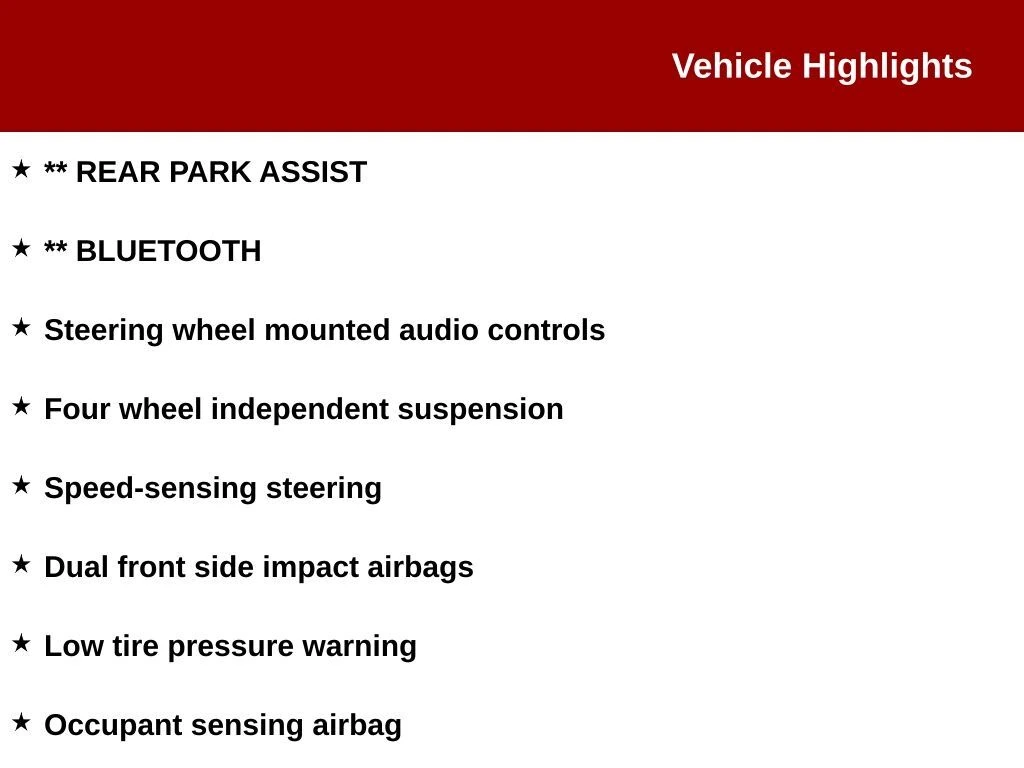 Vehicle Highlights

★ ** REAR PARK ASSIST

★ ** BLUETOOTH

★ Steering wheel mounted audio controls

★ Four wheel independent suspension

★ Speed-sensing steering

★ Dual front side impact airbags

★ Low tire pressure warning

★ Occupant sensing airbag